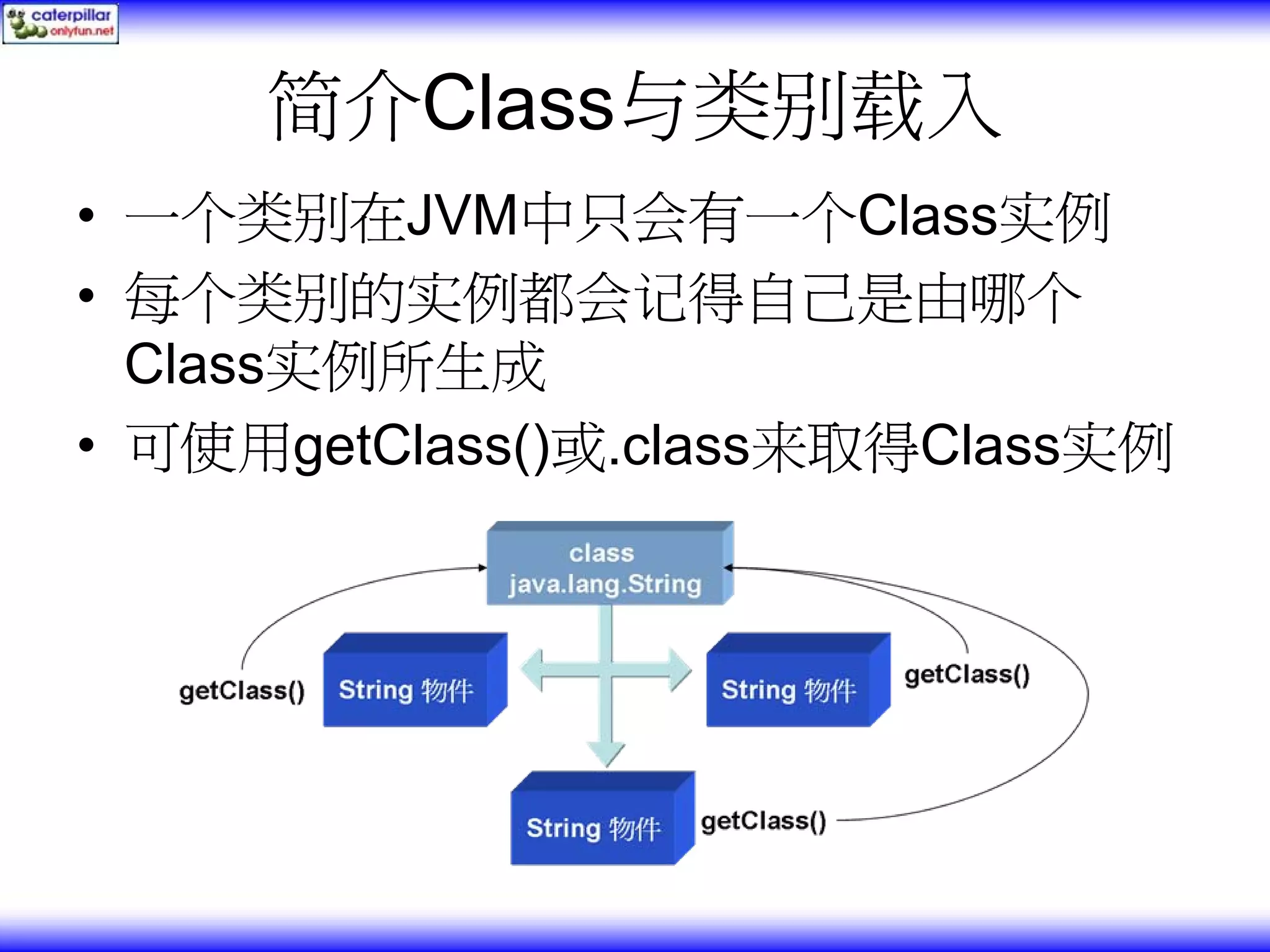 caterpillar
onlyfun.net

简介Class与类别载入

• 一个类别在JVM中只会有一个Class实例
• 每个类别的实例都会记得自己是由哪个Class实例所生成
• 可使用getClass()或.class来取得Class实例

class
java.lang.String

getClass()

String 物件

String 物件

getClass()

String 物件

getClass()